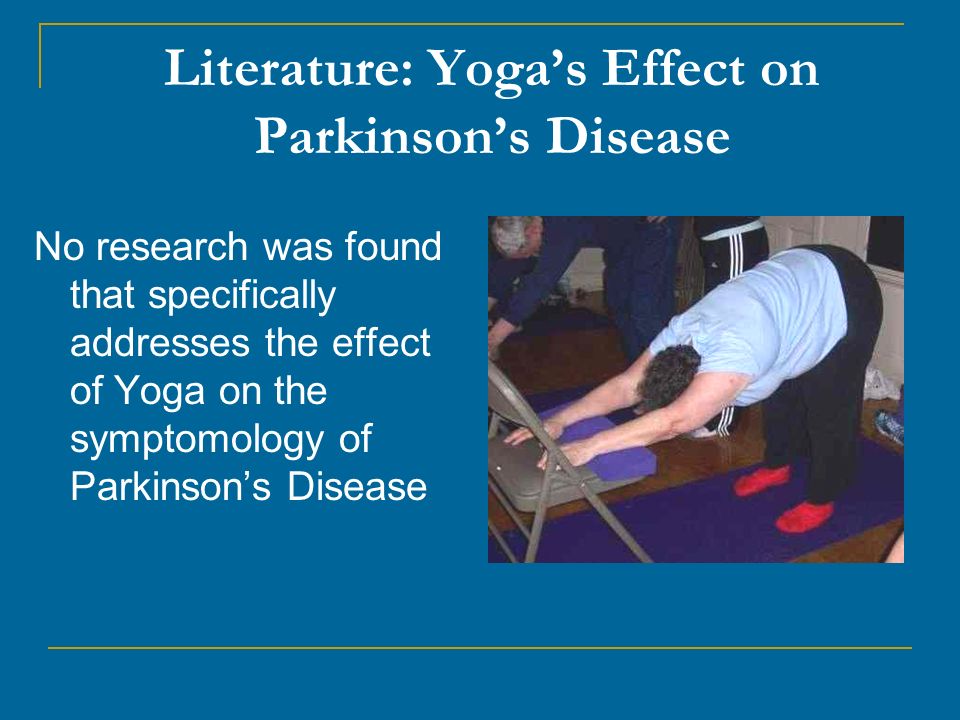 Literature: Yoga's Effect on Parkinson's Disease

No research was found that specifically addresses the effect of Yoga on the symptomology of Parkinson's Disease